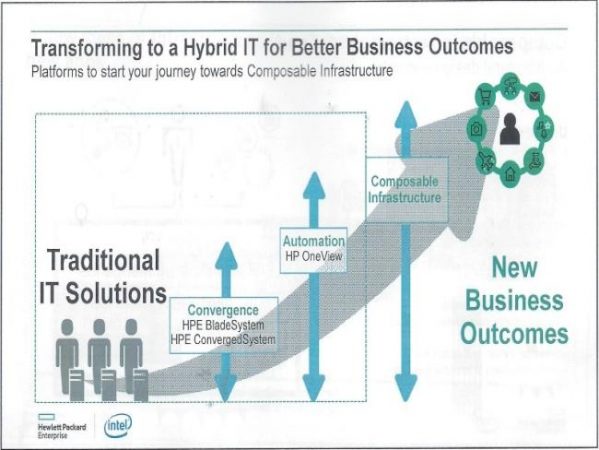 Transforming to a Hybrid IT for Better Business Outcomes
Platforms to start your journey towards Composable Infrastructure

Traditional IT Solutions

Convergence
HPE BladeSystem
HPE ConvergedSystem

Automation
HP OneView

Composable Infrastructure

New Business Outcomes

Hewlett Packard Enterprise

intel